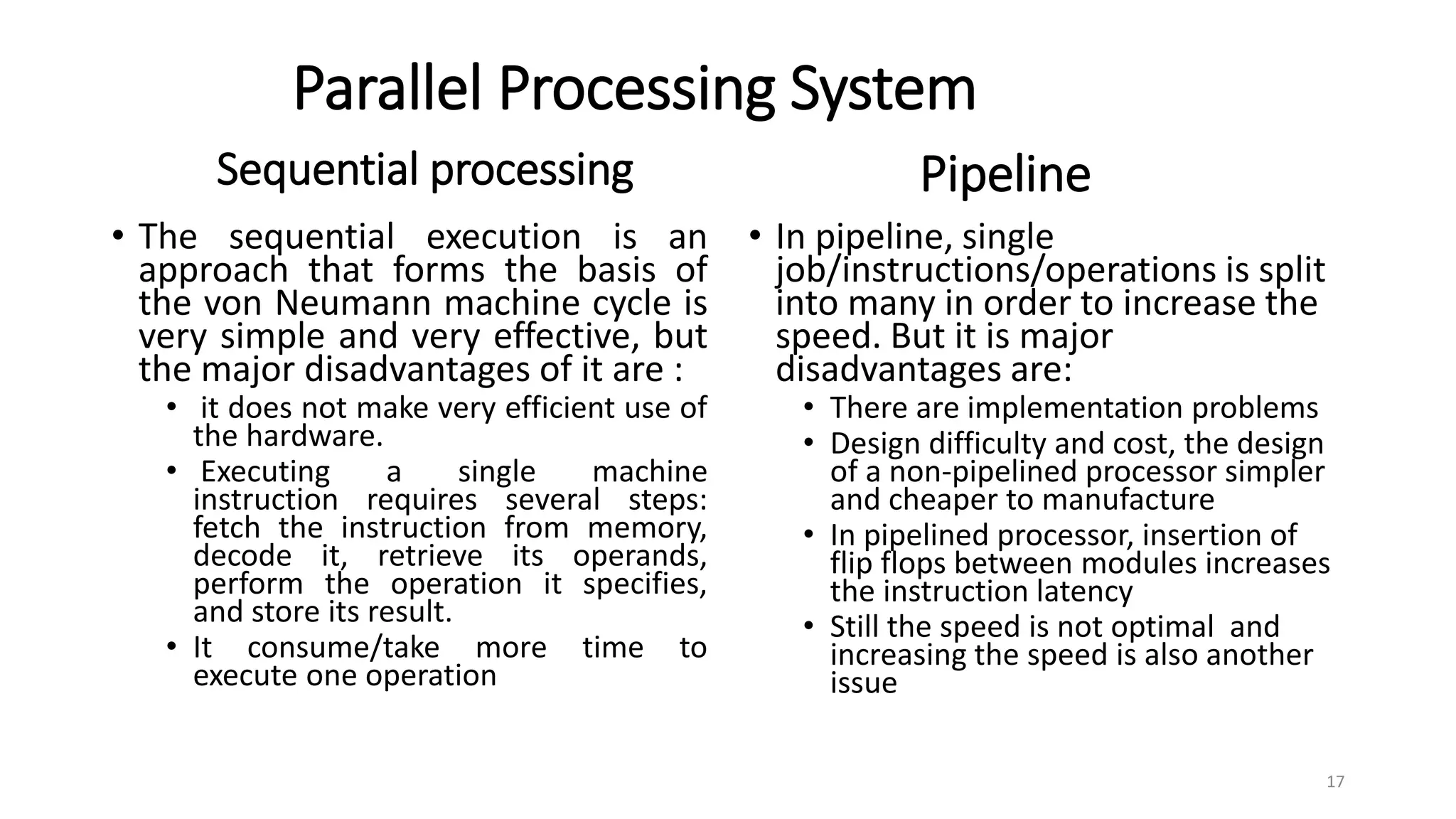 Parallel Processing System

Sequential processing

• The sequential execution is an approach that forms the basis of the von Neumann machine cycle is very simple and very effective, but the major disadvantages of it are :
  • it does not make very efficient use of the hardware.
  • Executing a single machine instruction requires several steps: fetch the instruction from memory, decode it, retrieve its operands, perform the operation it specifies, and store its result.
  • It consume/take more time to execute one operation

Pipeline

• In pipeline, single job/instructions/operations is split into many in order to increase the speed. But it is major disadvantages are:
  • There are implementation problems
  • Design difficulty and cost, the design of a non-pipelined processor simpler and cheaper to manufacture
  • In pipelined processor, insertion of flip flops between modules increases the instruction latency
  • Still the speed is not optimal and increasing the speed is also another issue

17